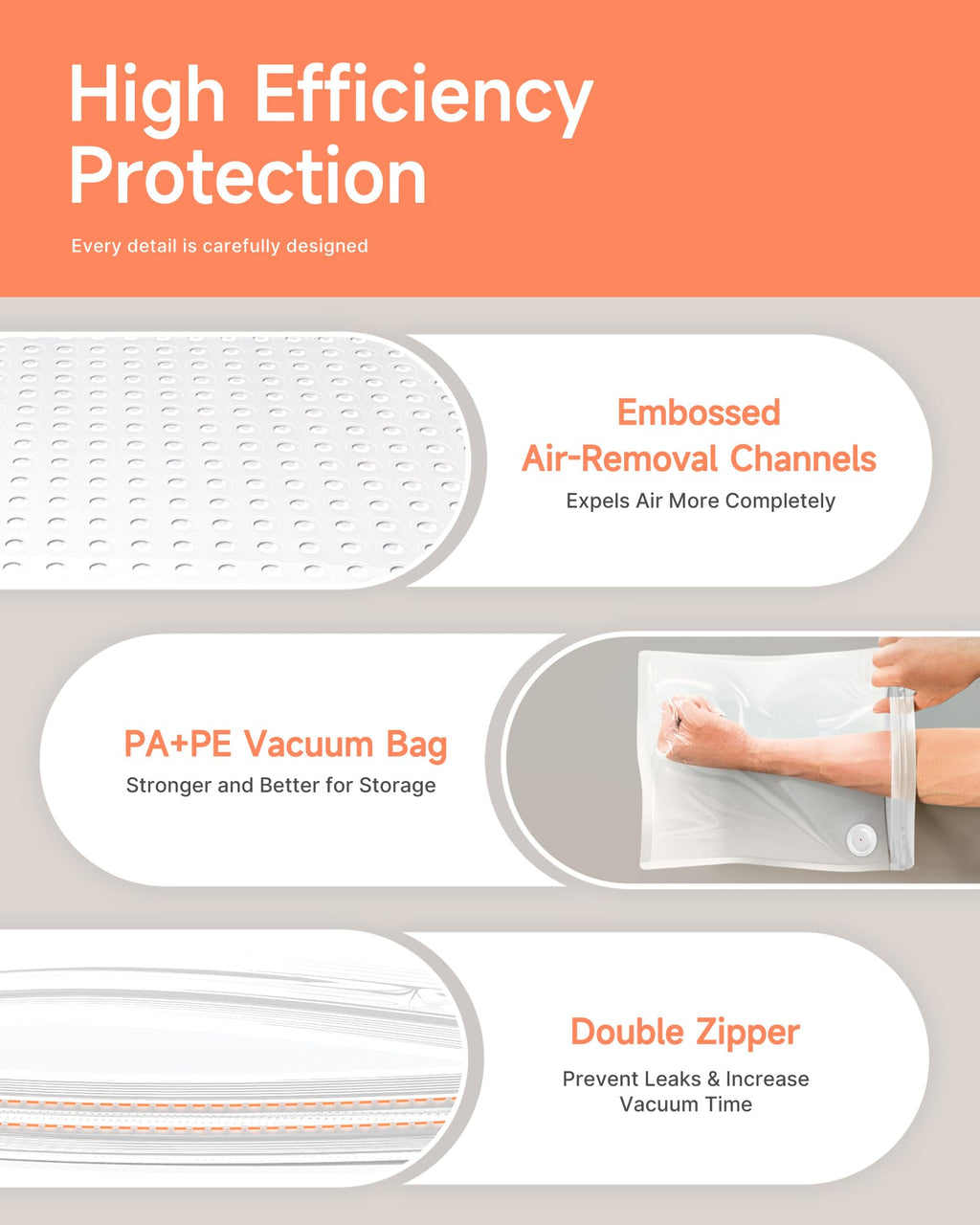 High Efficiency Protection

Every detail is carefully designed

Embossed Air-Removal Channels

Expels Air More Completely

PA+PE Vacuum Bag

Stronger and Better for Storage

Double Zipper

Prevent Leaks & Increase Vacuum Time